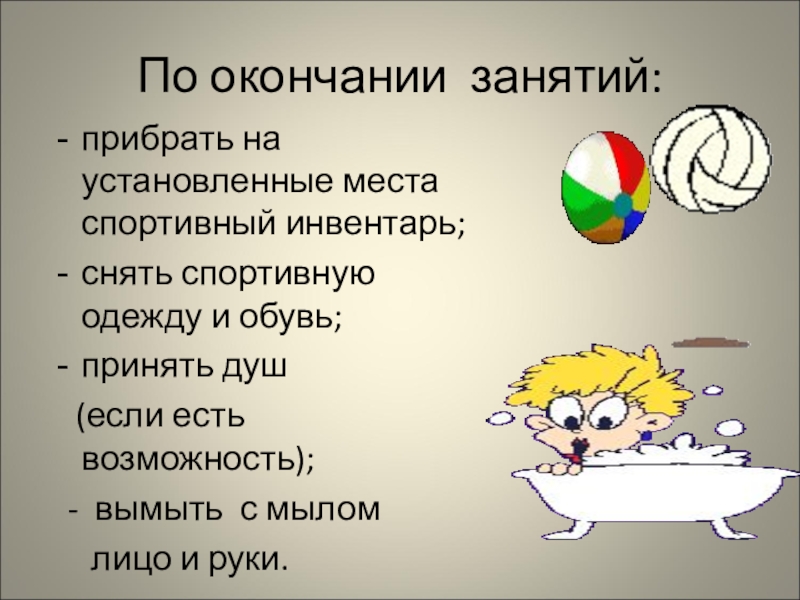 По окончании занятий:

- прибрать на установленные места спортивный инвентарь;

- снять спортивную одежду и обувь;

- принять душ (если есть возможность);

- вымыть с мылом лицо и руки.